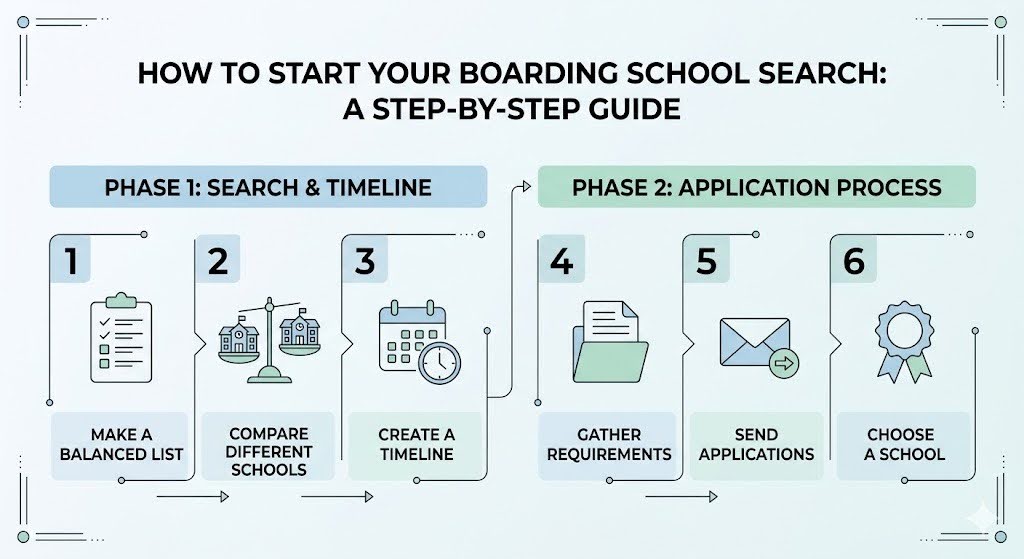 HOW TO START YOUR BOARDING SCHOOL SEARCH: A STEP-BY-STEP GUIDE

PHASE 1: SEARCH & TIMELINE

1
MAKE A BALANCED LIST

2
COMPARE DIFFERENT SCHOOLS

3
CREATE A TIMELINE

PHASE 2: APPLICATION PROCESS

4
GATHER REQUIREMENTS

5
SEND APPLICATIONS

6
CHOOSE A SCHOOL